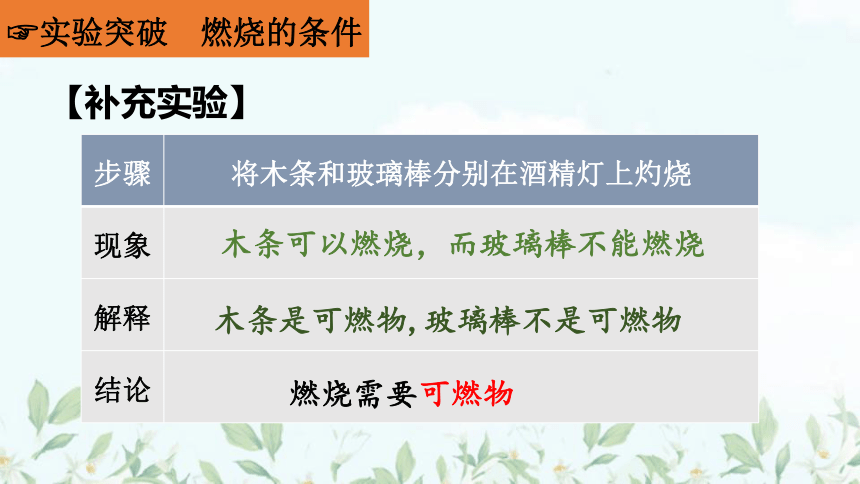 ☞实验突破　燃烧的条件

【补充实验】

| 步骤 | 将木条和玻璃棒分别在酒精灯上灼烧 |
|---|---|
| 现象 | 木条可以燃烧，而玻璃棒不能燃烧 |
| 解释 | 木条是可燃物，玻璃棒不是可燃物 |
| 结论 | 燃烧需要可燃物 |